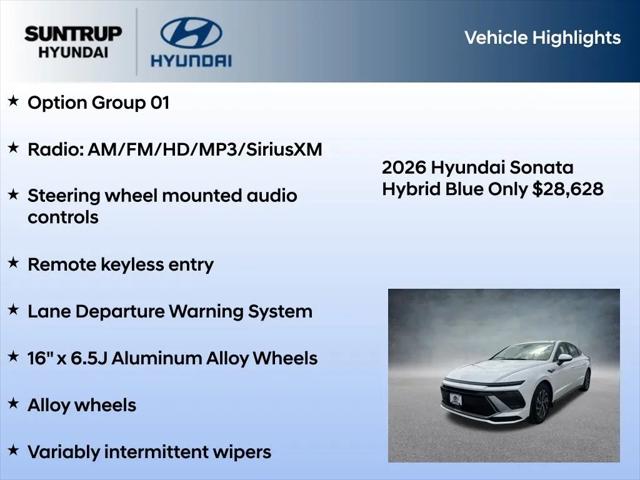 SUNTRUP HYUNDAI

HYUNDAI

Vehicle Highlights

★ Option Group 01

★ Radio: AM/FM/HD/MP3/SiriusXM

★ Steering wheel mounted audio controls

★ Remote keyless entry

★ Lane Departure Warning System

★ 16" x 6.5J Aluminum Alloy Wheels

★ Alloy wheels

★ Variably intermittent wipers

2026 Hyundai Sonata Hybrid Blue Only $28,628